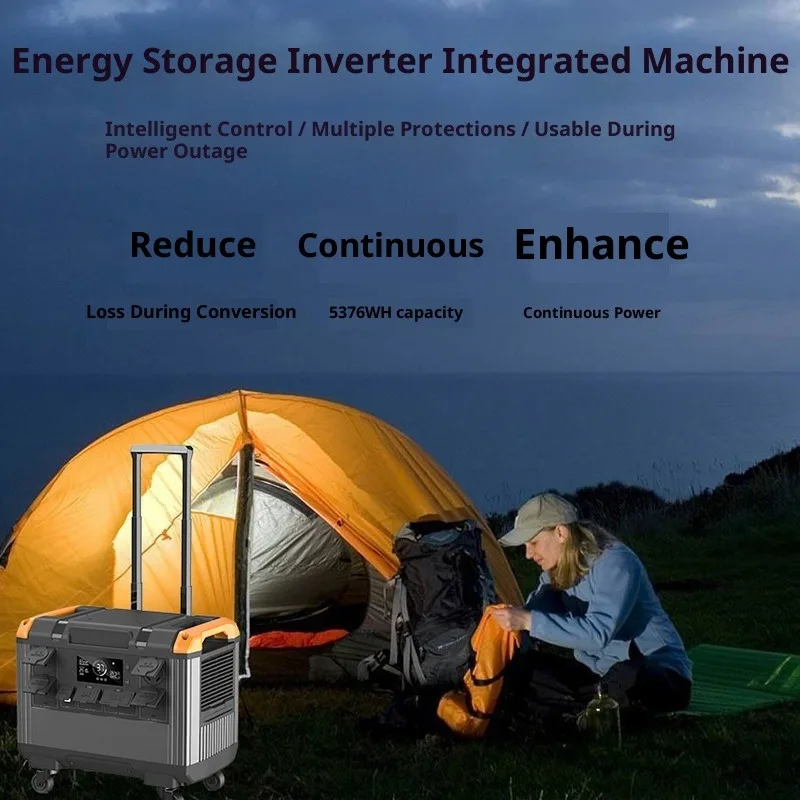 Energy Storage Inverter Integrated Machine

Intelligent Control / Multiple Protections / Usable During Power Outage

Reduce

Loss During Conversion

Continuous

5376WH capacity

Enhance

Continuous Power